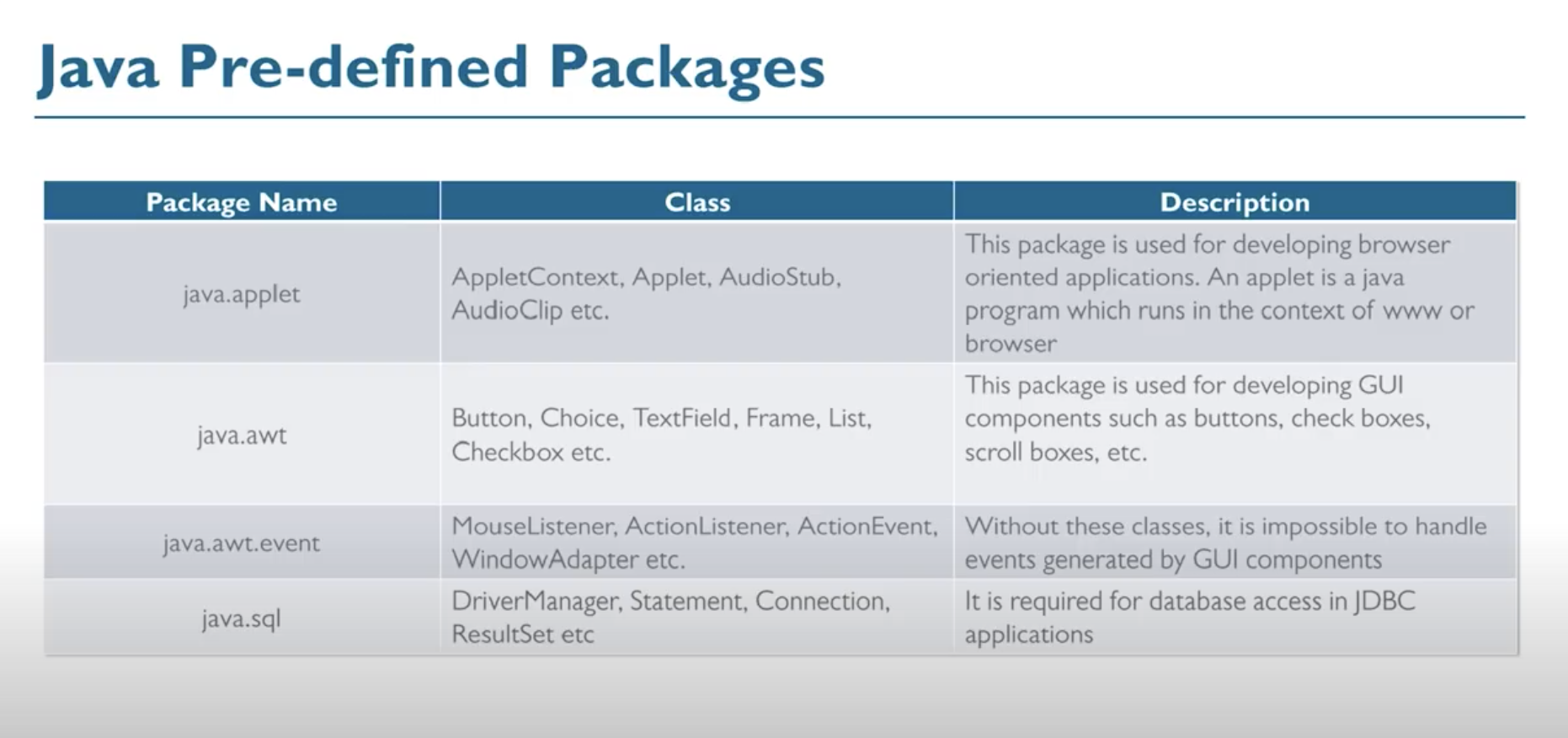 Java Pre-defined Packages

| Package Name | Class | Description |
|---|---|---|
| java.applet | AppletContext, Applet, AudioStub, AudioClip etc. | This package is used for developing browser oriented applications. An applet is a java program which runs in the context of www or browser |
| java.awt | Button, Choice, TextField, Frame, List, Checkbox etc. | This package is used for developing GUI components such as buttons, check boxes, scroll boxes, etc. |
| java.awt.event | MouseListener, ActionListener, ActionEvent, WindowAdapter etc. | Without these classes, it is impossible to handle events generated by GUI components |
| java.sql | DriverManager, Statement, Connection, ResultSet etc | It is required for database access in JDBC applications |